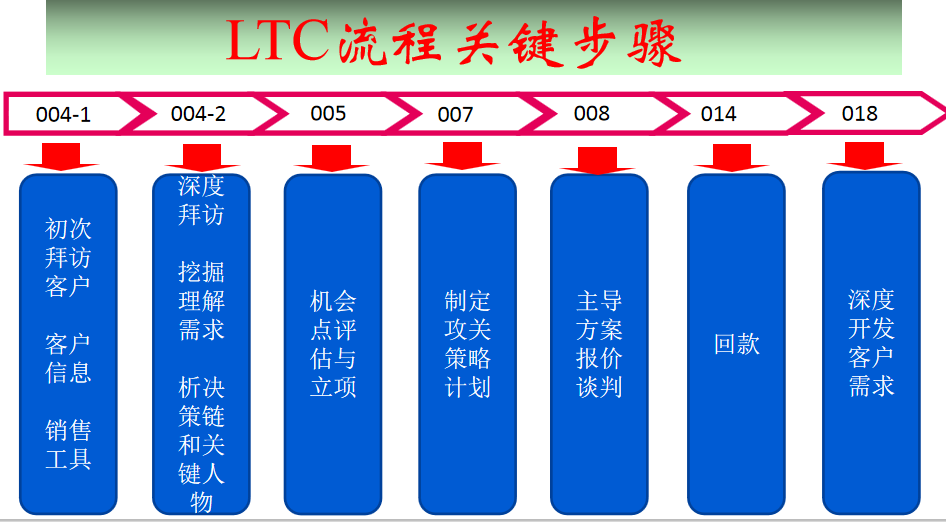 LTC流程关键步骤

004-1
004-2
005
007
008
014
018

初次拜访客户

客户信息

销售工具

深度拜访

挖掘理解需求

析决策链和关键人物

机会点评估与立项

制定攻关策略计划

主导方案报价谈判

回款

深度开发客户需求